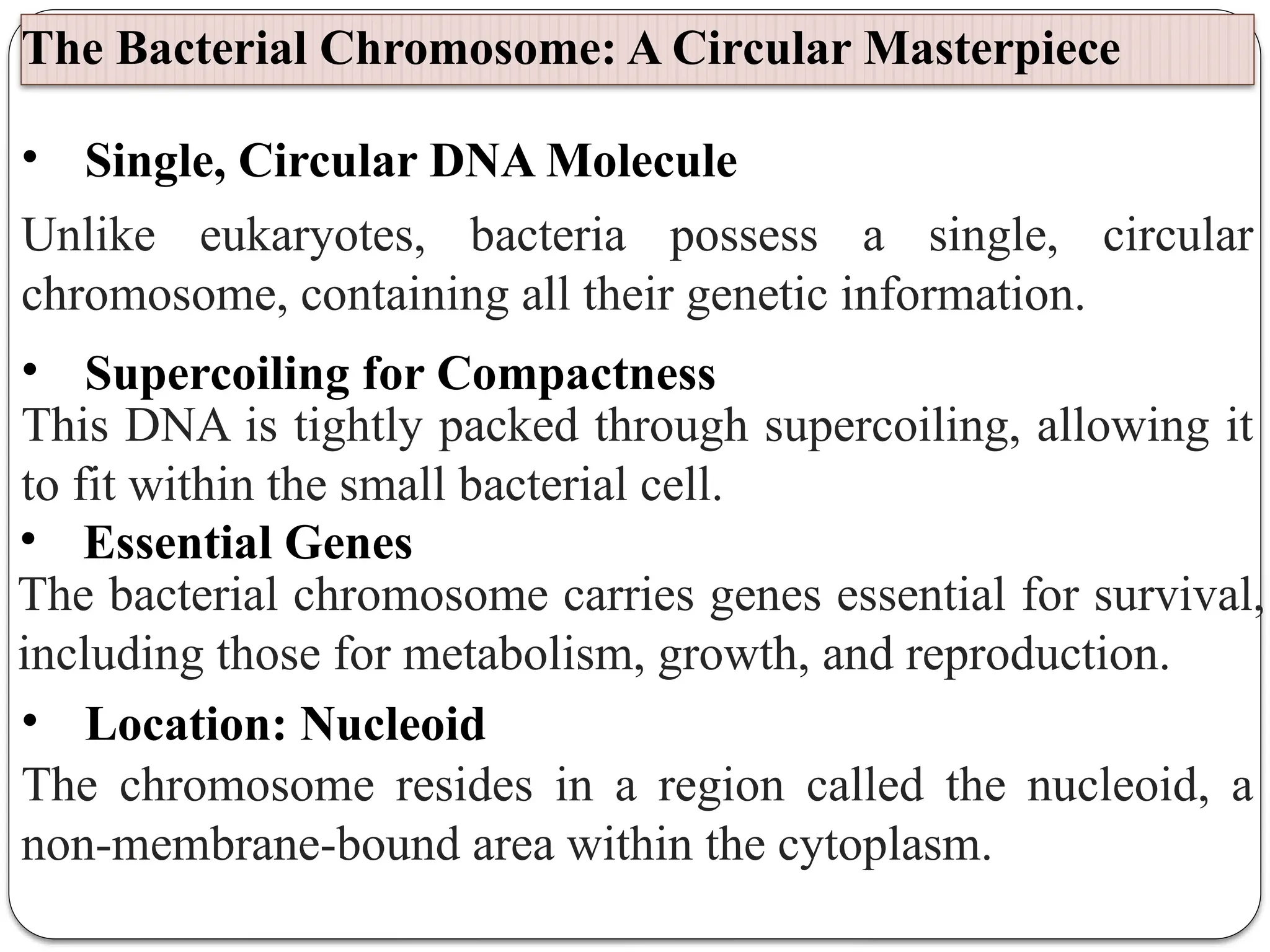 The Bacterial Chromosome: A Circular Masterpiece

• Single, Circular DNA Molecule

Unlike eukaryotes, bacteria possess a single, circular chromosome, containing all their genetic information.

• Supercoiling for Compactness

This DNA is tightly packed through supercoiling, allowing it to fit within the small bacterial cell.

• Essential Genes

The bacterial chromosome carries genes essential for survival, including those for metabolism, growth, and reproduction.

• Location: Nucleoid

The chromosome resides in a region called the nucleoid, a non-membrane-bound area within the cytoplasm.